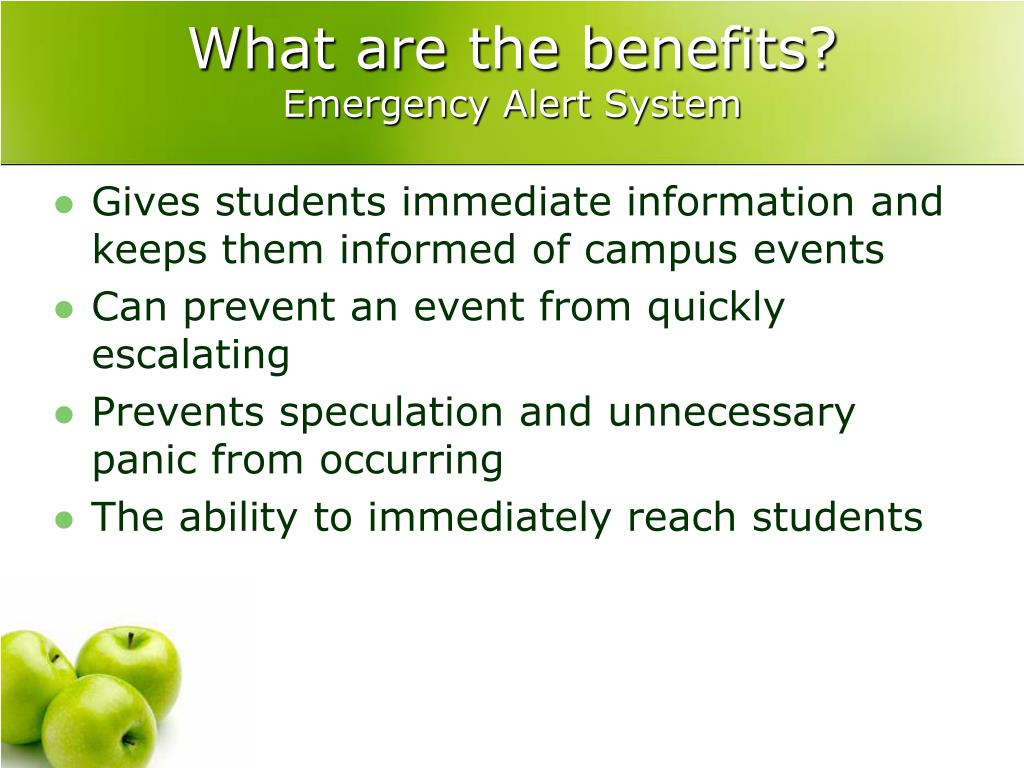 What are the benefits?
Emergency Alert System

- Gives students immediate information and keeps them informed of campus events
- Can prevent an event from quickly escalating
- Prevents speculation and unnecessary panic from occurring
- The ability to immediately reach students